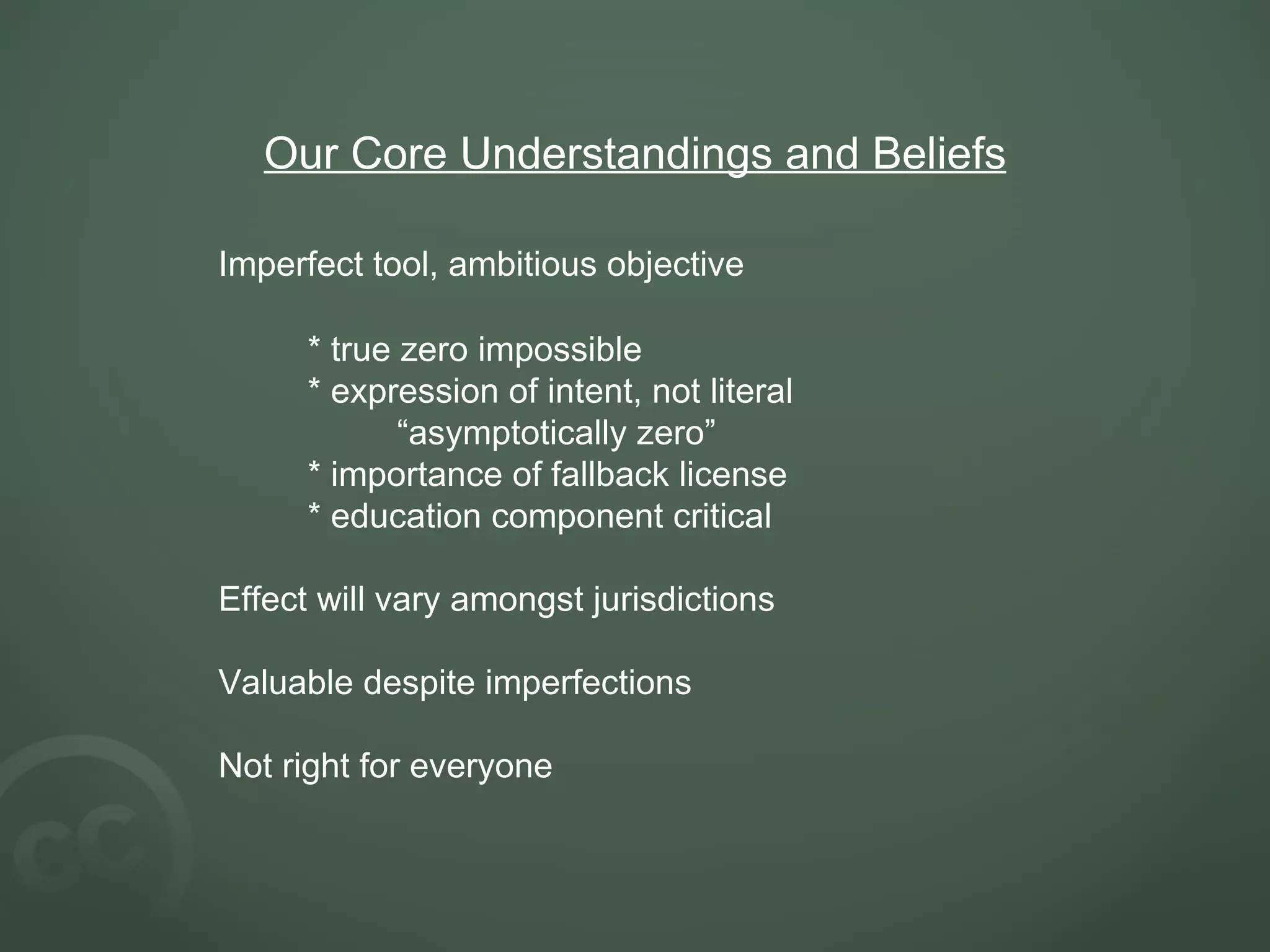 Our Core Understandings and Beliefs

Imperfect tool, ambitious objective

* true zero impossible
* expression of intent, not literal
“asymptotically zero”
* importance of fallback license
* education component critical

Effect will vary amongst jurisdictions

Valuable despite imperfections

Not right for everyone

cc